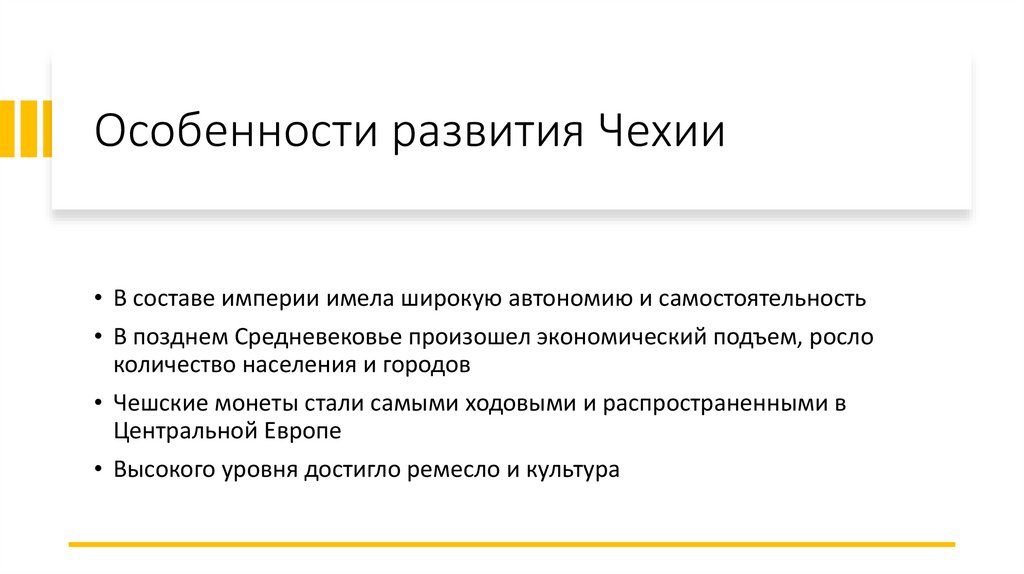 Особенности развития Чехии

• В составе империи имела широкую автономию и самостоятельность

• В позднем Средневековье произошел экономический подъем, росло количество населения и городов

• Чешские монеты стали самыми ходовыми и распространенными в Центральной Европе

• Высокого уровня достигло ремесло и культура